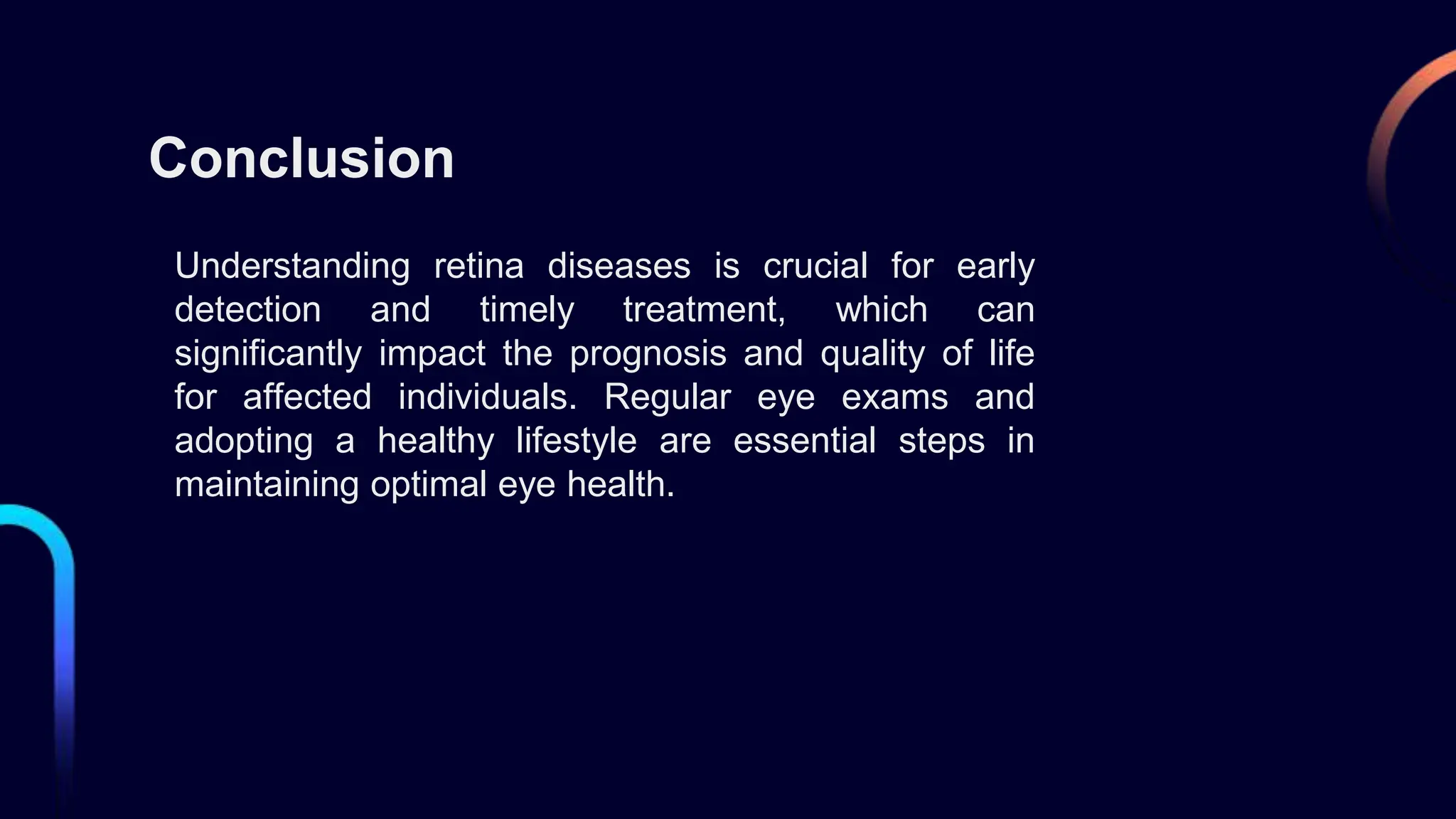 Conclusion

Understanding retina diseases is crucial for early detection and timely treatment, which can significantly impact the prognosis and quality of life for affected individuals. Regular eye exams and adopting a healthy lifestyle are essential steps in maintaining optimal eye health.